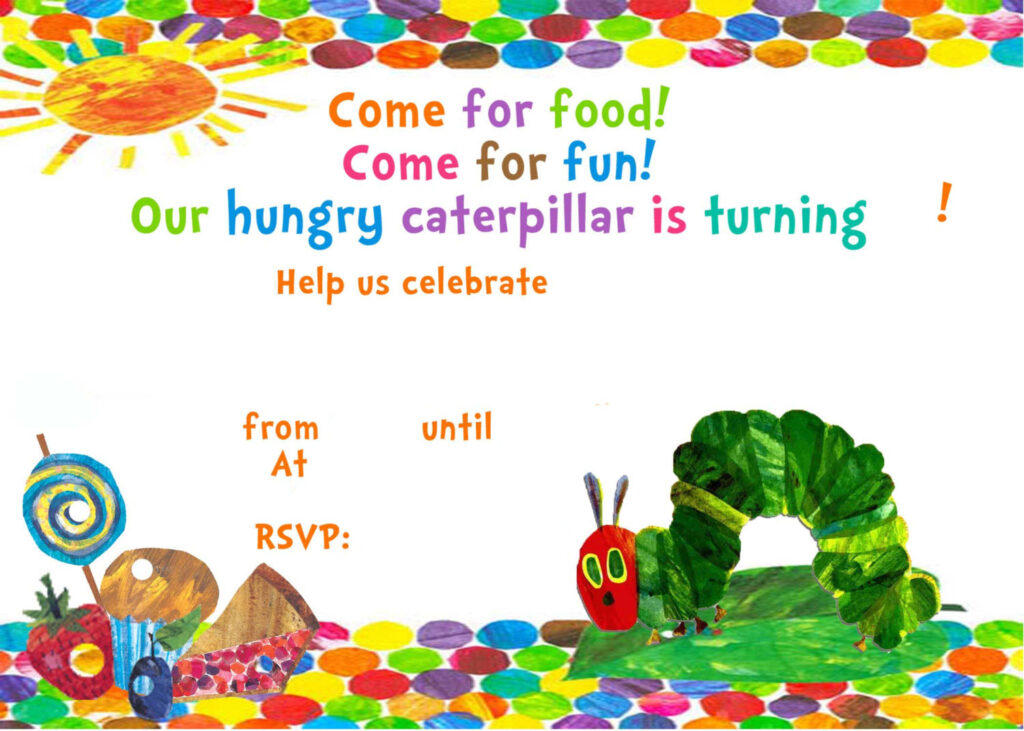 Come for food!
Come for fun!
Our hungry caterpillar is turning !

Help us celebrate

from until
At

RSVP: